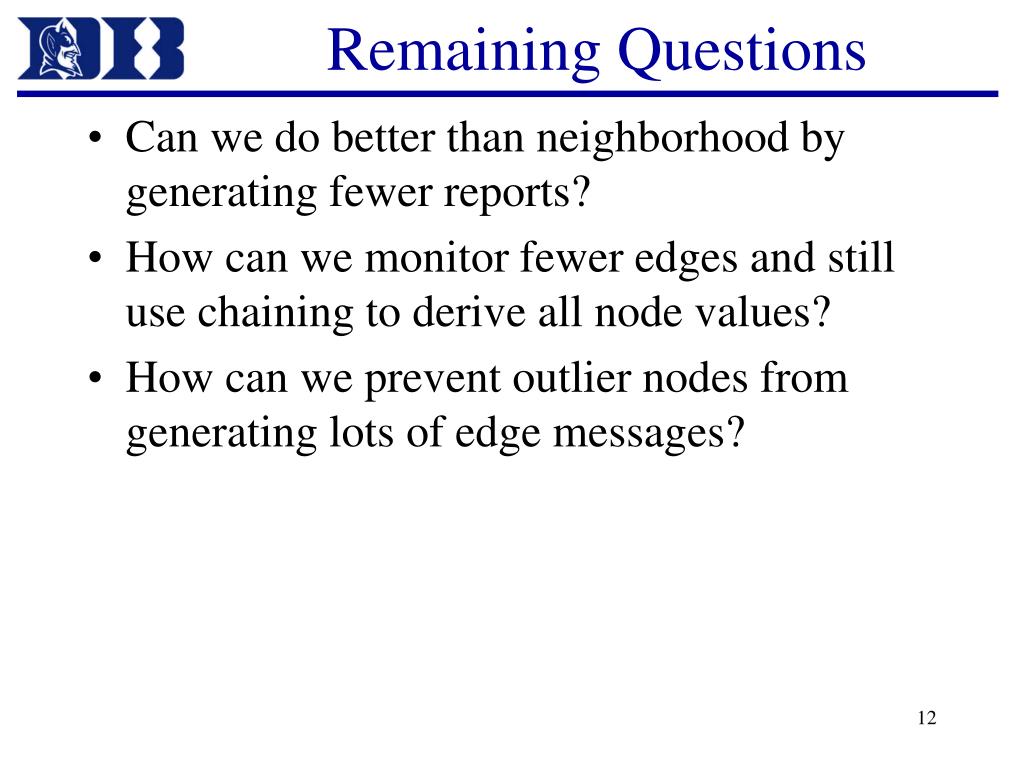 DB

Remaining Questions

• Can we do better than neighborhood by generating fewer reports?
• How can we monitor fewer edges and still use chaining to derive all node values?
• How can we prevent outlier nodes from generating lots of edge messages?

12